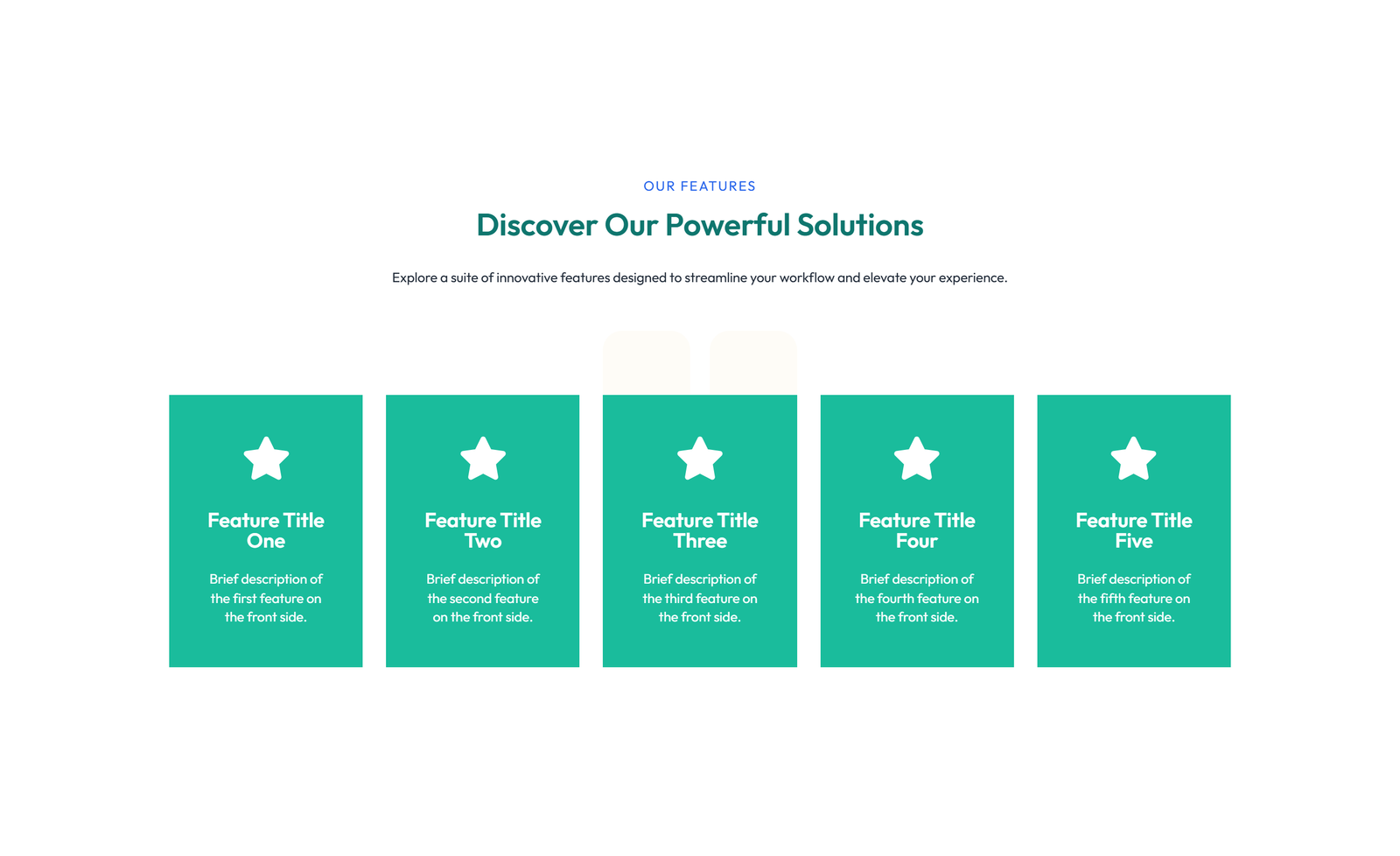 OUR FEATURES

Discover Our Powerful Solutions

Explore a suite of innovative features designed to streamline your workflow and elevate your experience.

Feature Title One

Brief description of the first feature on the front side.

Feature Title Two

Brief description of the second feature on the front side.

Feature Title Three

Brief description of the third feature on the front side.

Feature Title Four

Brief description of the fourth feature on the front side.

Feature Title Five

Brief description of the fifth feature on the front side.